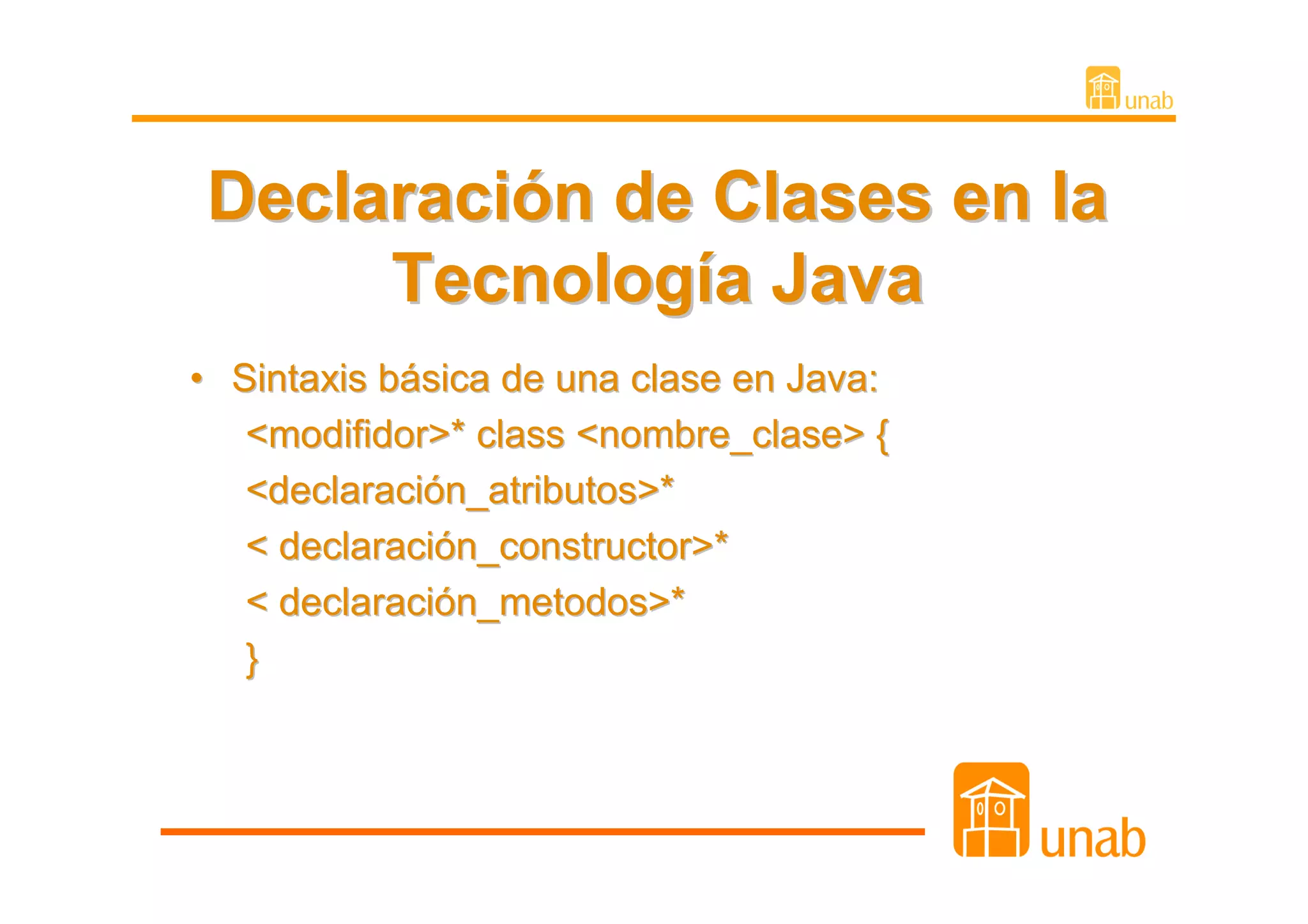 unab

Declaración de Clases en la Tecnología Java

• Sintaxis básica de una clase en Java:
<modifidor>* class <nombre_clase> {
<declaración_atributos>*
< declaración_constructor>*
< declaración_metodos>*
}

unab